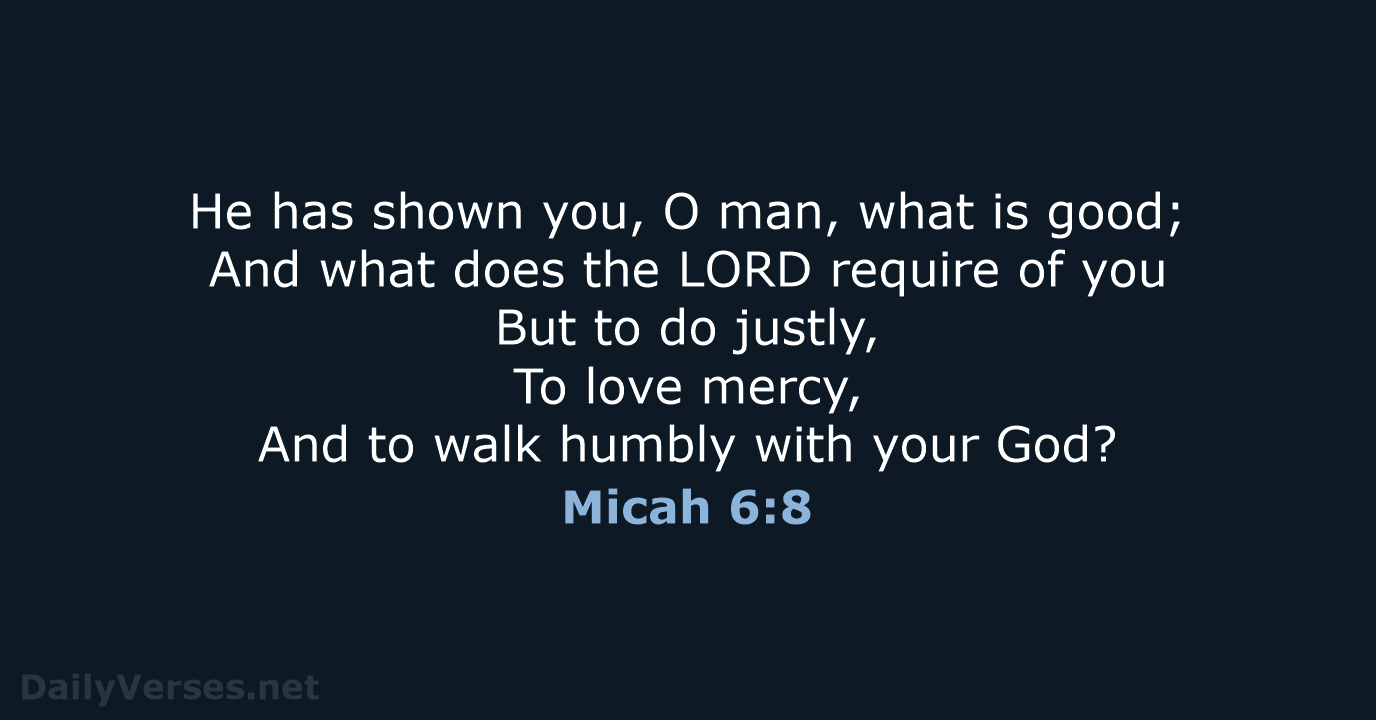 He has shown you, O man, what is good;
And what does the LORD require of you
But to do justly,
To love mercy,
And to walk humbly with your God?
Micah 6:8

DailyVerses.net